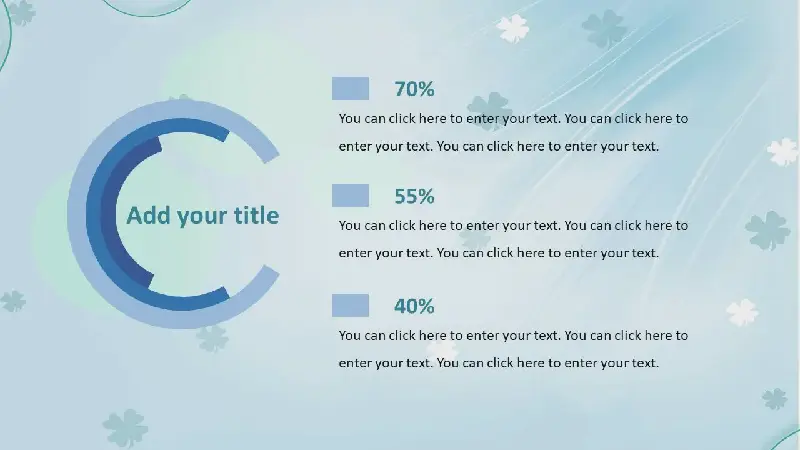 Add your title

70%

You can click here to enter your text. You can click here to enter your text. You can click here to enter your text.

55%

You can click here to enter your text. You can click here to enter your text. You can click here to enter your text.

40%

You can click here to enter your text. You can click here to enter your text. You can click here to enter your text.